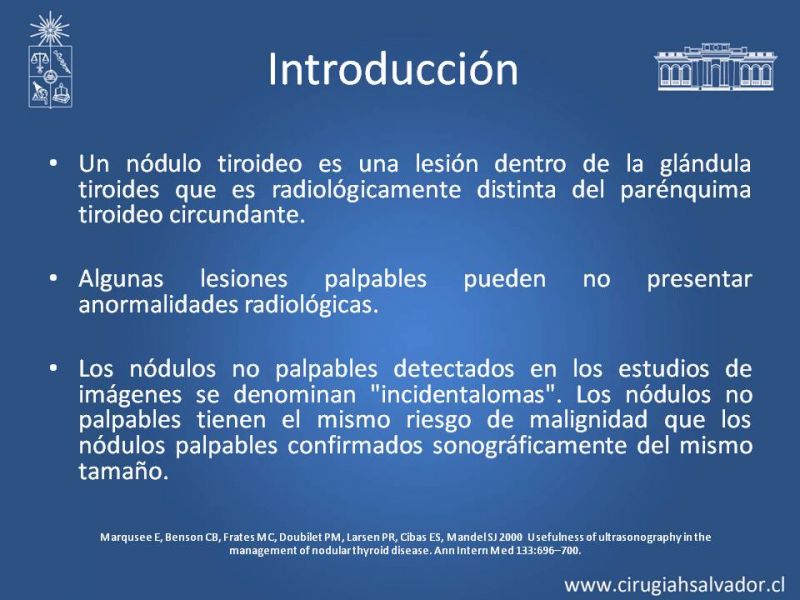 Introducción

• Un nódulo tiroideo es una lesión dentro de la glándula tiroides que es radiológicamente distinta del parénquima tiroideo circundante.

• Algunas lesiones palpables pueden no presentar anormalidades radiológicas.

• Los nódulos no palpables detectados en los estudios de imágenes se denominan "incidentalomas". Los nódulos no palpables tienen el mismo riesgo de malignidad que los nódulos palpables confirmados sonográficamente del mismo tamaño.

Marqusee E, Benson CB, Frates MC, Doubilet PM, Larsen PR, Cibas ES, Mandel SJ 2000 Usefulness of ultrasonography in the management of nodular thyroid disease. Ann Intern Med 133:696–700.

www.cirugiahsalvador.cl